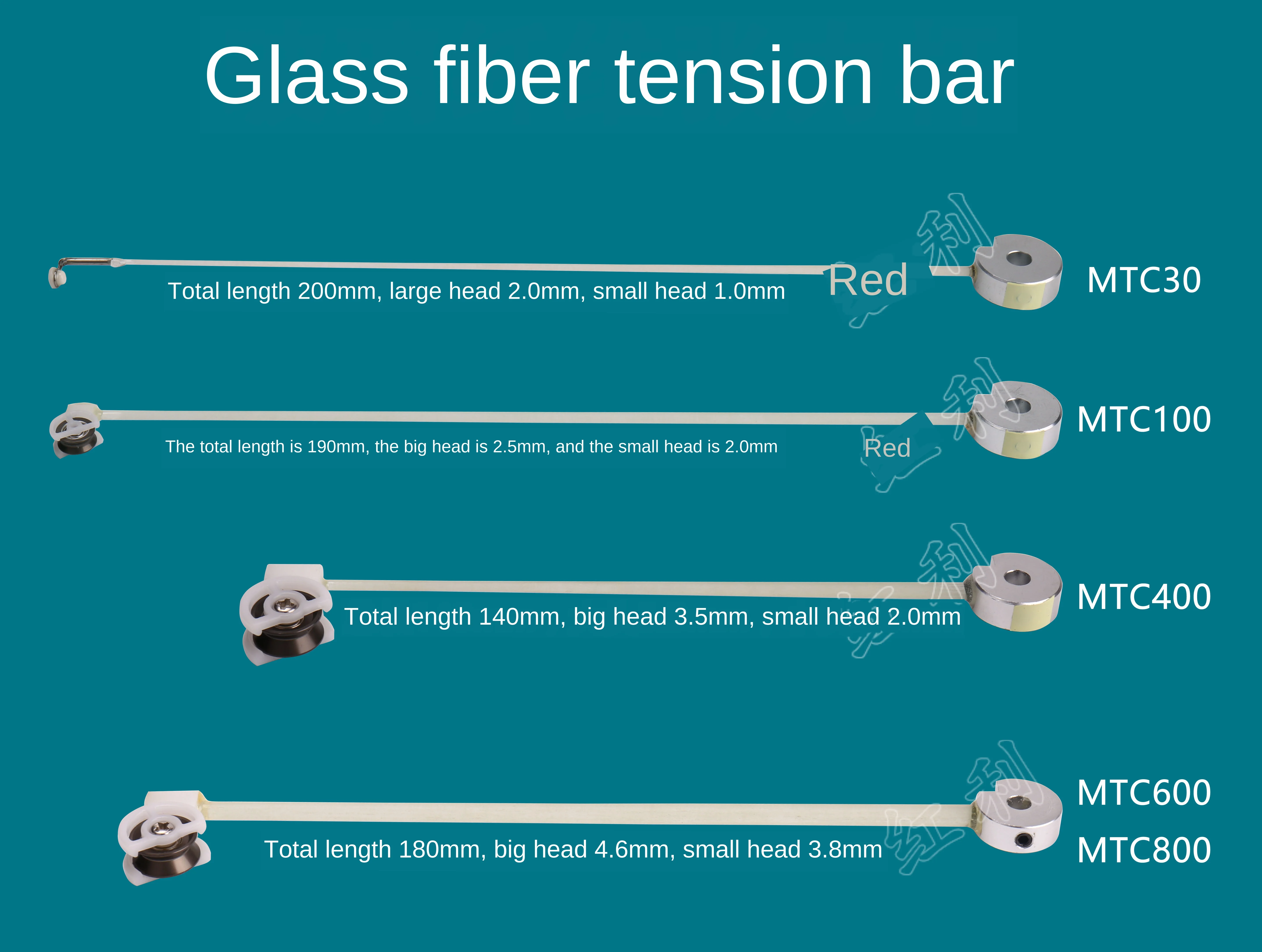 Glass fiber tension bar

Total length 200mm, large head 2.0mm, small head 1.0mm

Red

MTC30

The total length is 190mm, the big head is 2.5mm, and the small head is 2.0mm

Red

MTC100

Total length 140mm, big head 3.5mm, small head 2.0mm

MTC400

Total length 180mm, big head 4.6mm, small head 3.8mm

MTC600

MTC800